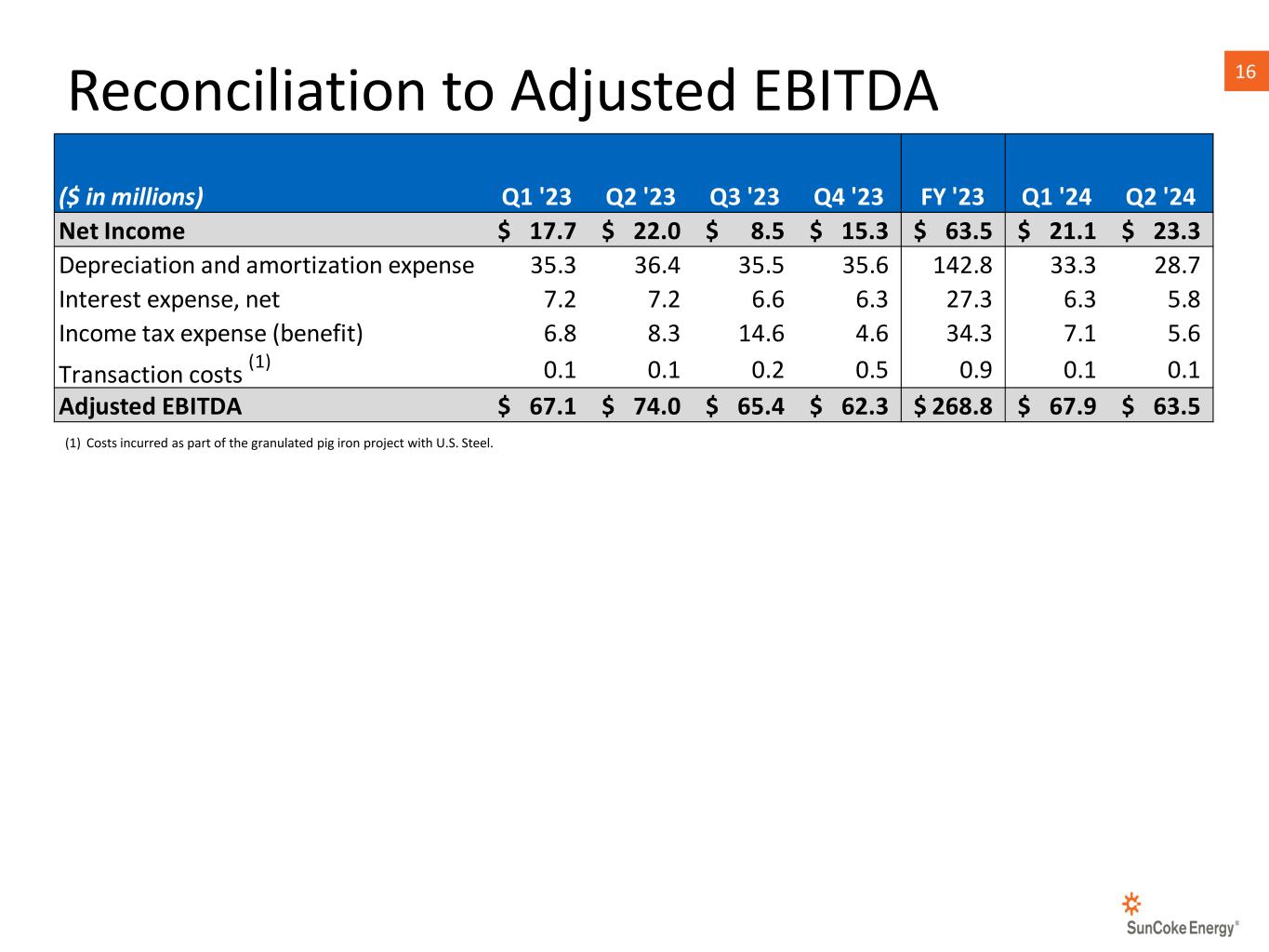 Reconciliation to Adjusted EBITDA

16

| ($ in millions) | Q1 '23 | Q2 '23 | Q3 '23 | Q4 '23 | FY '23 | Q1 '24 | Q2 '24 |
|---|---|---|---|---|---|---|---|
| Net Income | $ 17.7 | $ 22.0 | $ 8.5 | $ 15.3 | $ 63.5 | $ 21.1 | $ 23.3 |
| Depreciation and amortization expense | 35.3 | 36.4 | 35.5 | 35.6 | 142.8 | 33.3 | 28.7 |
| Interest expense, net | 7.2 | 7.2 | 6.6 | 6.3 | 27.3 | 6.3 | 5.8 |
| Income tax expense (benefit) | 6.8 | 8.3 | 14.6 | 4.6 | 34.3 | 7.1 | 5.6 |
| Transaction costs $^{(1)}$ | 0.1 | 0.1 | 0.2 | 0.5 | 0.9 | 0.1 | 0.1 |
| Adjusted EBITDA | $ 67.1 | $ 74.0 | $ 65.4 | $ 62.3 | $ 268.8 | $ 67.9 | $ 63.5 |

(1) Costs incurred as part of the granulated pig iron project with U.S. Steel.

SunCoke Energy®